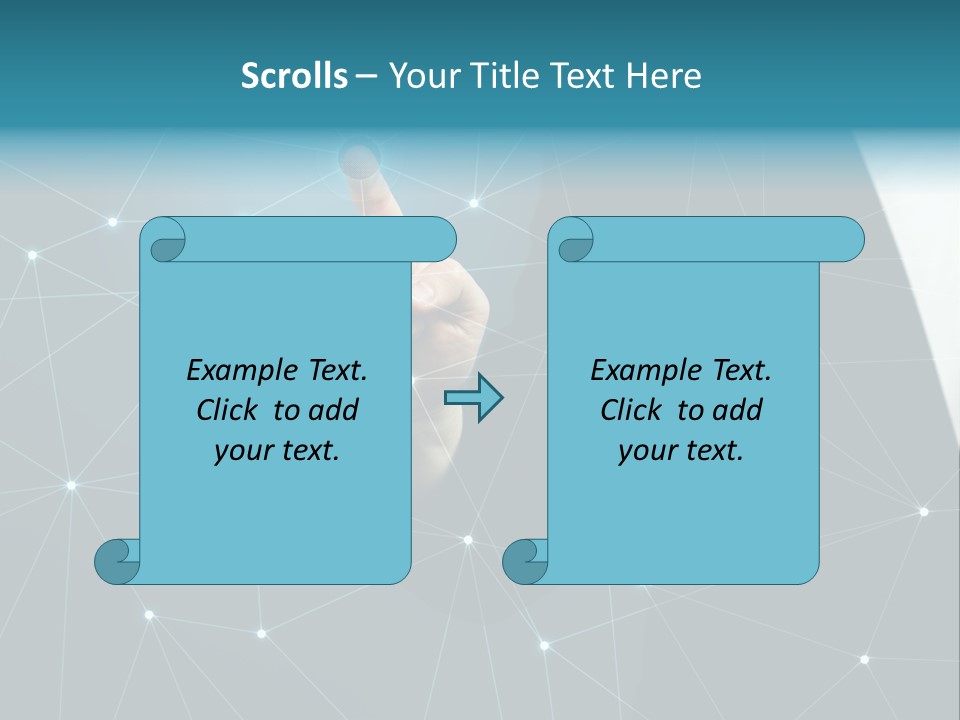 Scrolls – Your Title Text Here

Example Text. Click to add your text.

Example Text. Click to add your text.